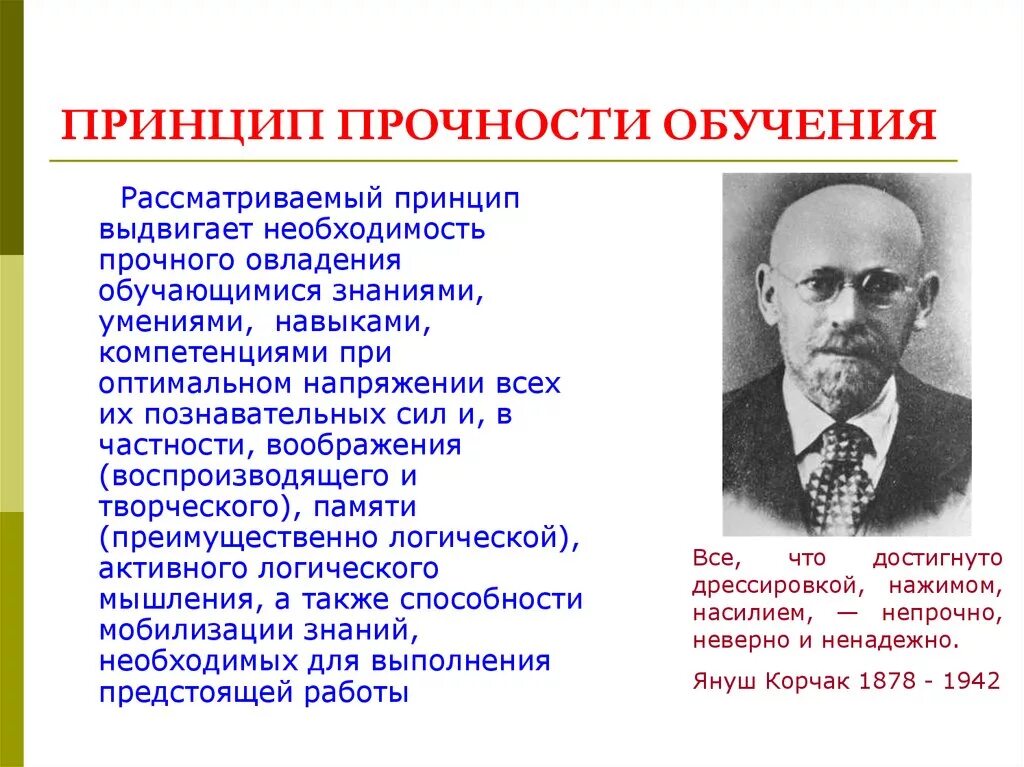 ПРИНЦИП ПРОЧНОСТИ ОБУЧЕНИЯ

Рассматриваемый принцип выдвигает необходимость прочного овладения обучающимися знаниями, умениями, навыками, компетенциями при оптимальном напряжении всех их познавательных сил и, в частности, воображения (воспроизводящего и творческого), памяти (преимущественно логической), активного логического мышления, а также способности мобилизации знаний, необходимых для выполнения предстоящей работы

Все, что достигнуто дрессировкой, нажимом, насилием, — непрочно, неверно и ненадежно.

Януш Корчак 1878 - 1942